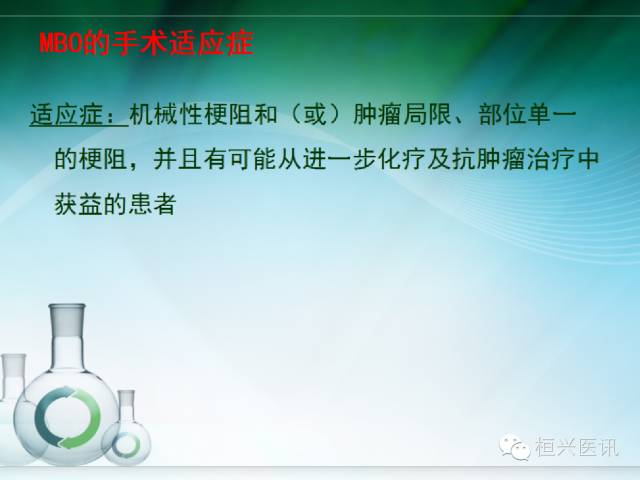 MBO的手术适应症

适应症：机械性梗阻和（或）肿瘤局限、部位单一的梗阻，并且有可能从进一步化疗及抗肿瘤治疗中获益的患者

桓兴医讯